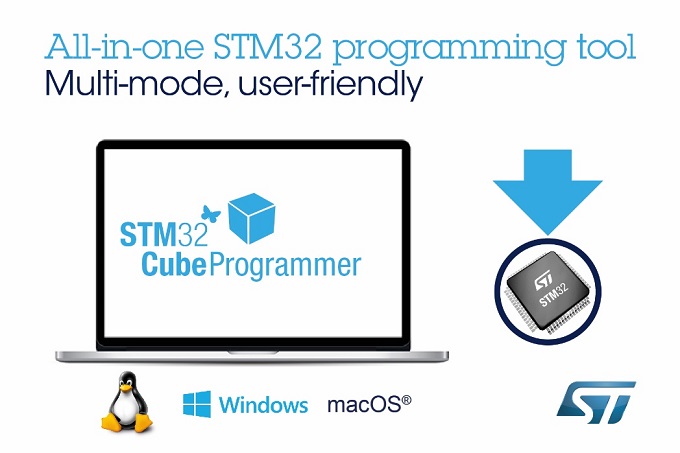 All-in-one STM32 programming tool
Multi-mode, user-friendly

STM32
CubeProgrammer

ST
STM32

Windows macOS®

ST